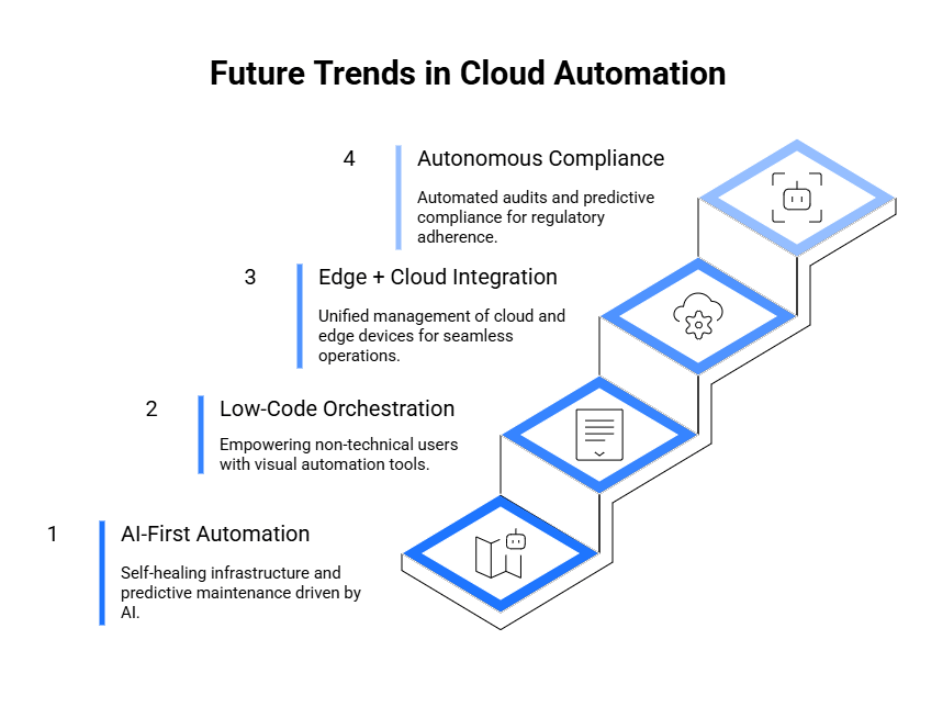 Future Trends in Cloud Automation

4 Autonomous Compliance

Automated audits and predictive compliance for regulatory adherence.

3 Edge + Cloud Integration

Unified management of cloud and edge devices for seamless operations.

2 Low-Code Orchestration

Empowering non-technical users with visual automation tools.

1 AI-First Automation

Self-healing infrastructure and predictive maintenance driven by AI.